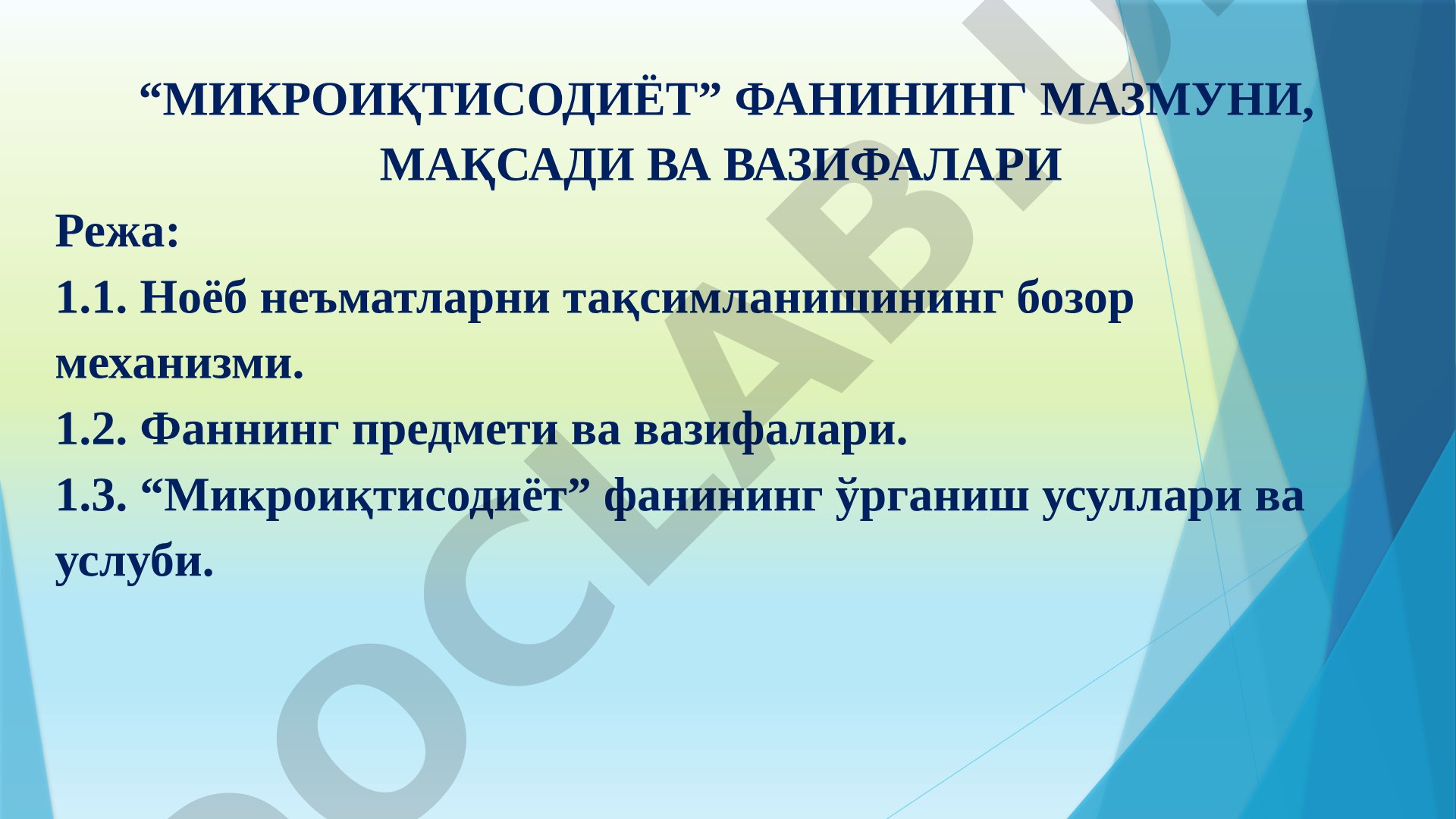 “МИКРОИҚТИСОДИЁТ” ФАНИНИНГ МАЗМУНИ, МАҚСАДИ ВА ВАЗИФАЛАРИ

Режа:

1.1. Ноёб неъматларни тақсимланишининг бозор механизми.

1.2. Фаннинг предмети ва вазифалари.

1.3. “Микроиқтисодиёт” фанининг ўрганиш усуллари ва услуби.

DOCLAB.U